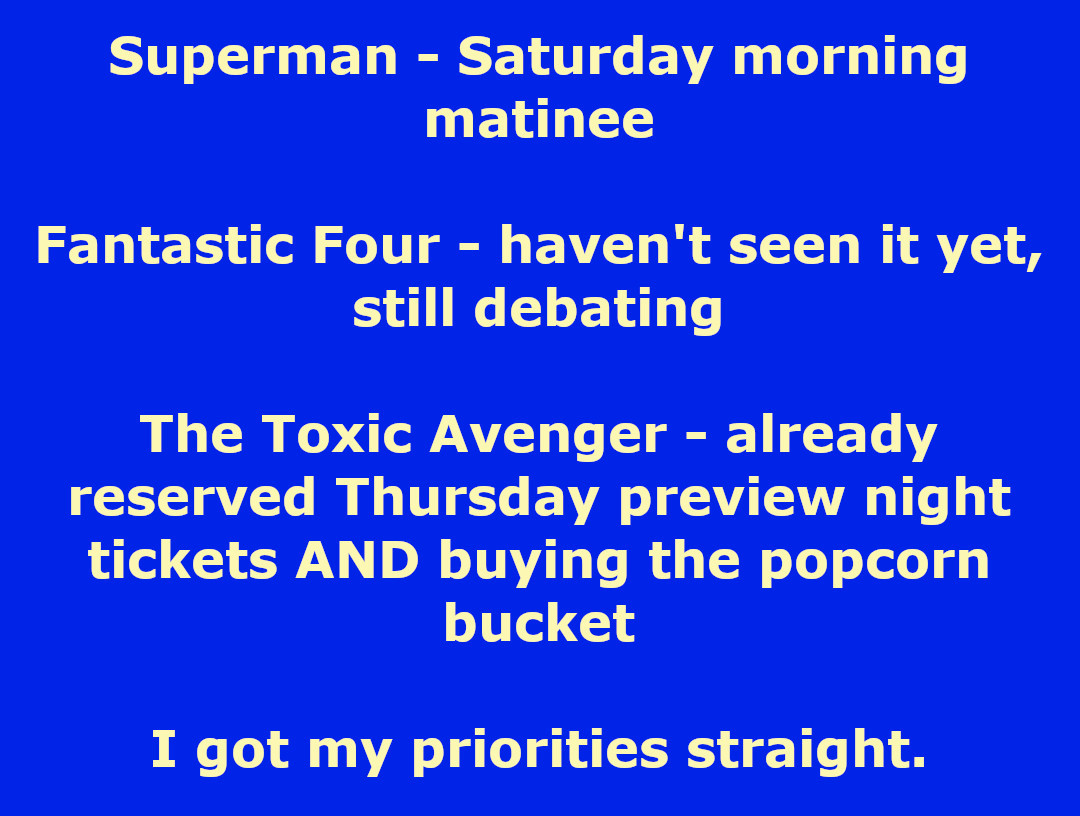 Superman - Saturday morning matinee

Fantastic Four - haven't seen it yet, still debating

The Toxic Avenger - already reserved Thursday preview night tickets AND buying the popcorn bucket

I got my priorities straight.